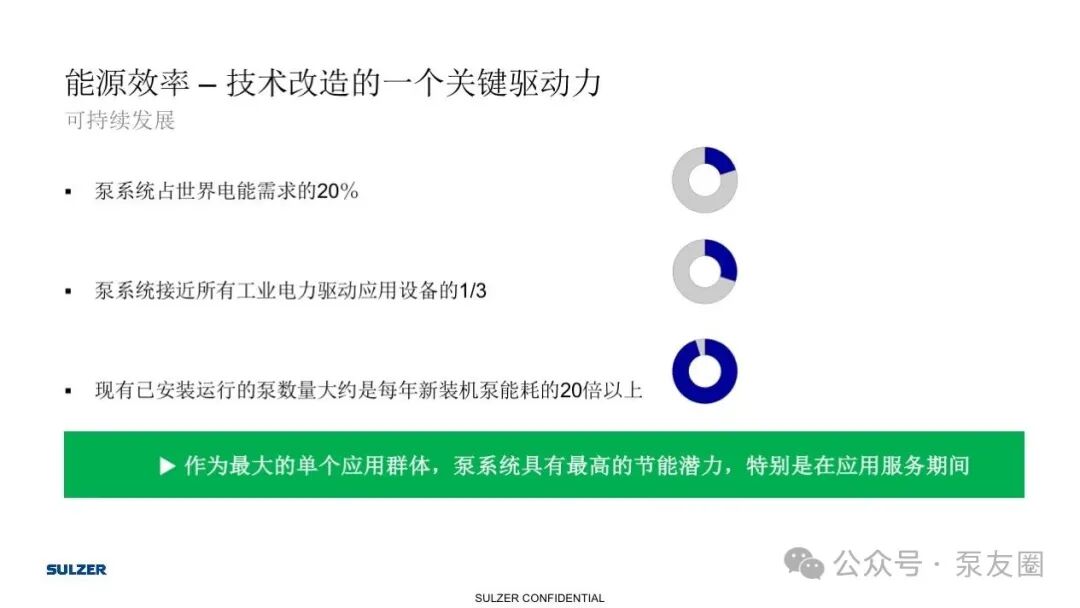 能源效率 – 技术改造的一个关键驱动力
可持续发展

▪ 泵系统占世界电能需求的20%

▪ 泵系统接近所有工业电力驱动应用设备的1/3

▪ 现有已安装运行的泵数量大约是每年新装机泵能耗的20倍以上

▶ 作为最大的单个应用群体，泵系统具有最高的节能潜力，特别是在应用服务期间

SULZER

公众号 · 泵友圈

SULZER CONFIDENTIAL